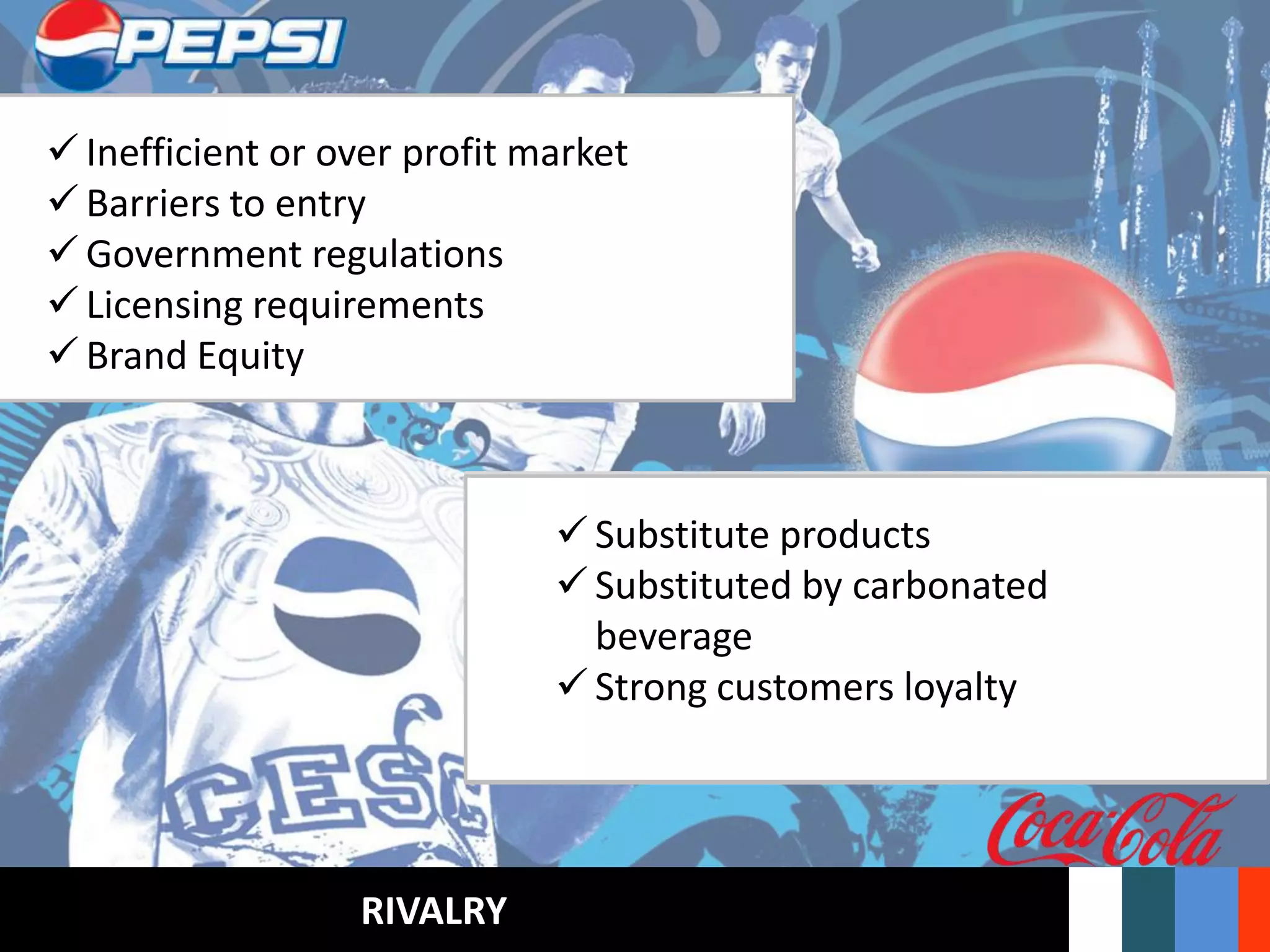 PEPSI

✓ Inefficient or over profit market
✓ Barriers to entry
✓ Government regulations
✓ Licensing requirements
✓ Brand Equity

✓ Substitute products
✓ Substituted by carbonated beverage
✓ Strong customers loyalty

CESC

Coca-Cola

RIVALRY